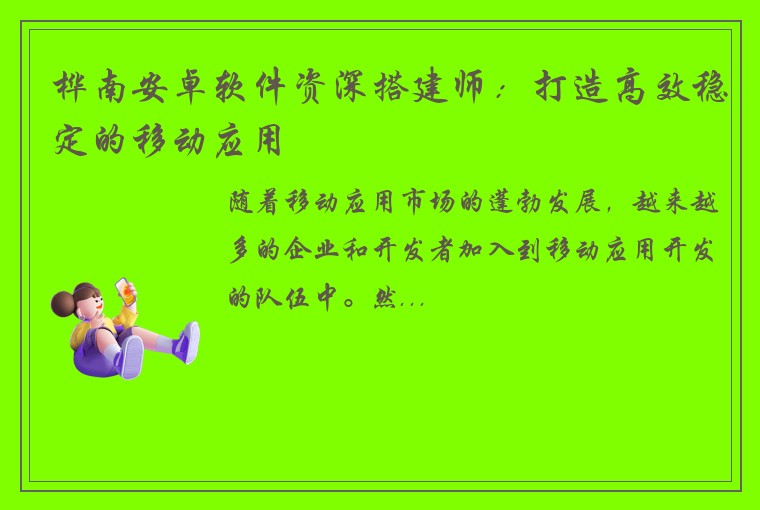 桦南安卓软件资深搭建师：打造高效稳定的移动应用

随着移动应用市场的蓬勃发展，越来越多的企业和开发者加入到移动应用开发的队伍中。然...